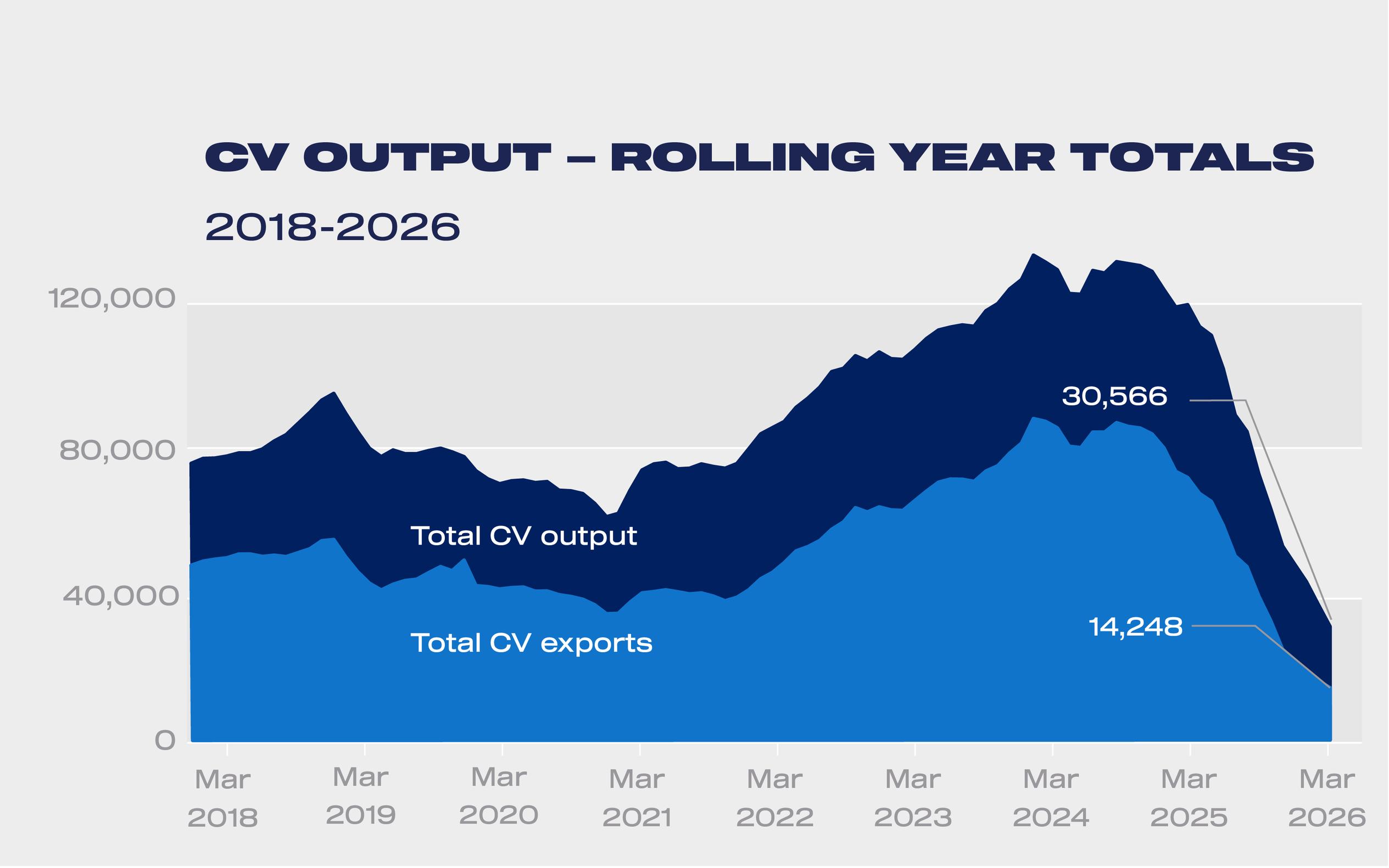 CV OUTPUT – ROLLING YEAR TOTALS

2018-2026

120,000

80,000

40,000

0

Total CV output

Total CV exports

30,566

14,248

Mar 2018

Mar 2019

Mar 2020

Mar 2021

Mar 2022

Mar 2023

Mar 2024

Mar 2025

Mar 2026